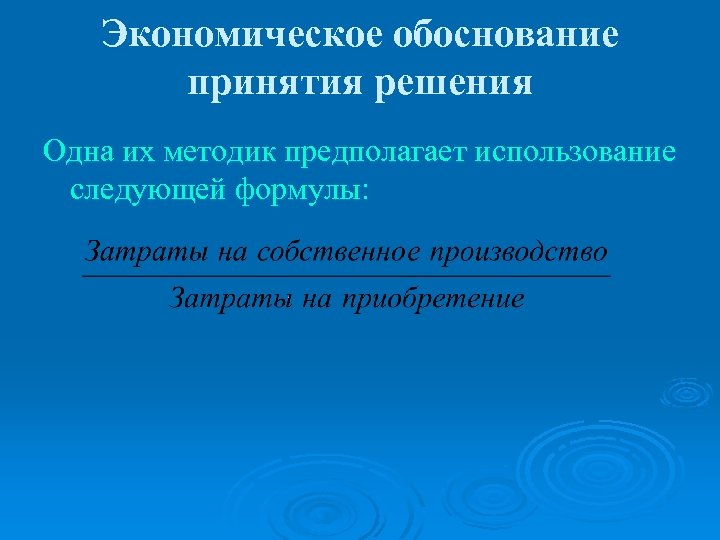 Экономическое обоснование принятия решения

Одна их методик предполагает использование следующей формулы:

$\frac{\text{Затраты на собственное производство}}{\text{Затраты на приобретение}}$